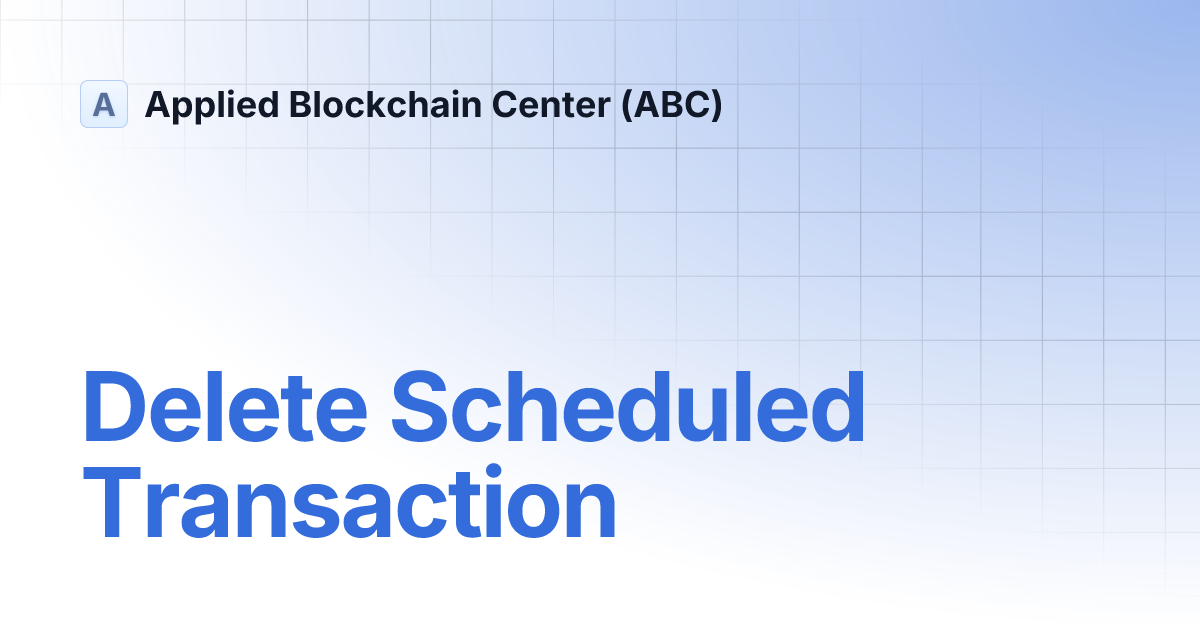 A Applied Blockchain Center (ABC)

Delete Scheduled Transaction